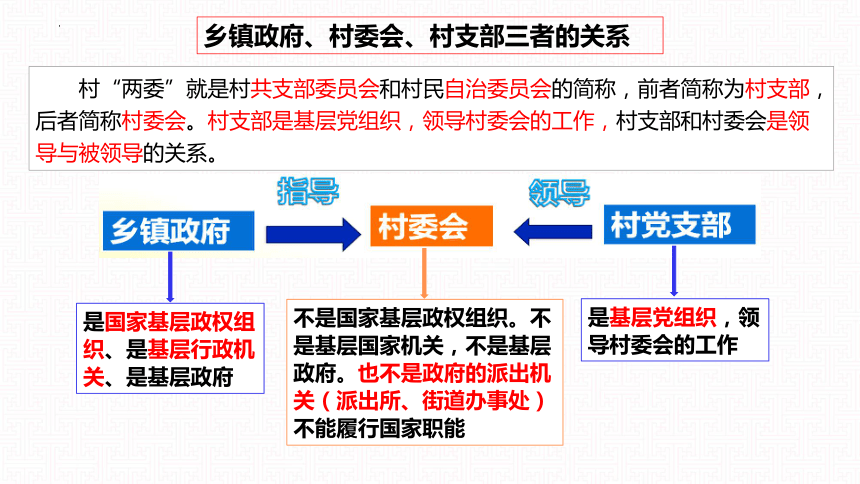 乡镇政府、村委会、村支部三者的关系

村“两委”就是村共支部委员会和村民自治委员会的简称，前者简称为村支部，后者简称村委会。村支部是基层党组织，领导村委会的工作，村支部和村委会是领导与被领导的关系。

指导

领导

乡镇政府

村委会

村党支部

是国家基层政权组织、是基层行政机关、是基层政府

不是国家基层政权组织。不是基层国家机关，不是基层政府。也不是政府的派出机关（派出所、街道办事处）不能履行国家职能

是基层党组织，领导村委会的工作